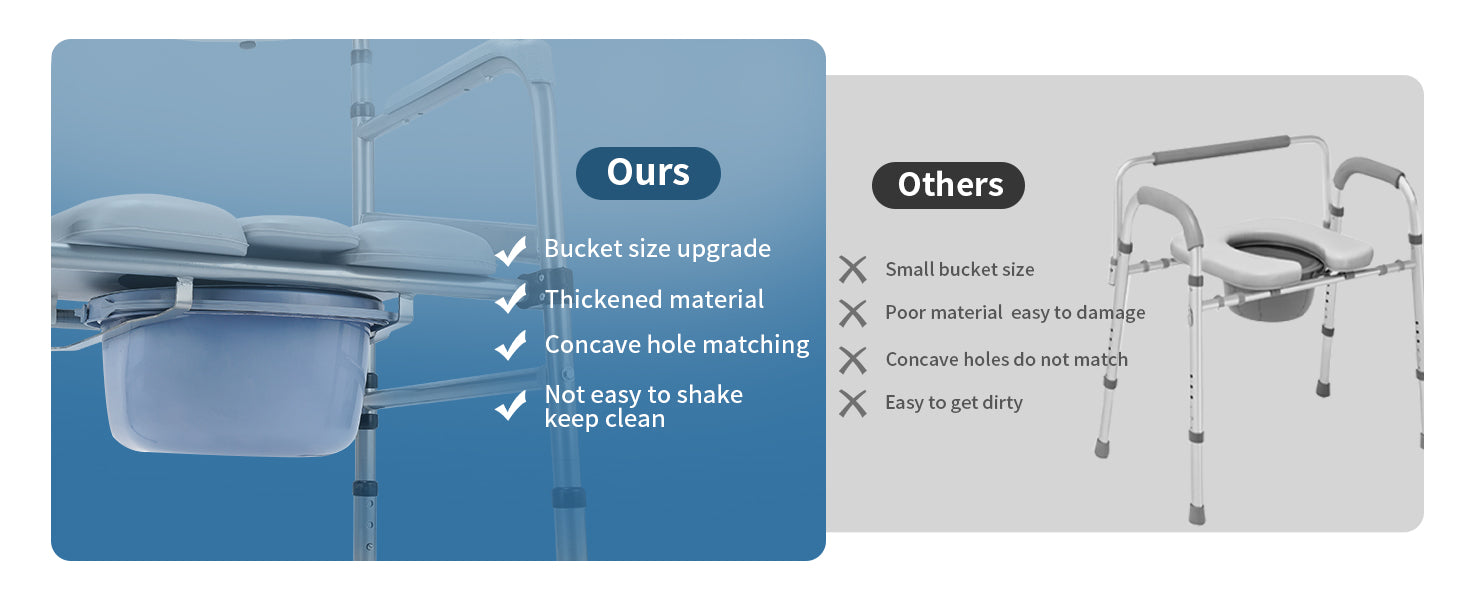 Ours

Bucket size upgrade
Thickened material
Concave hole matching
Not easy to shake keep clean

Others

Small bucket size
Poor material easy to damage
Concave holes do not match
Easy to get dirty